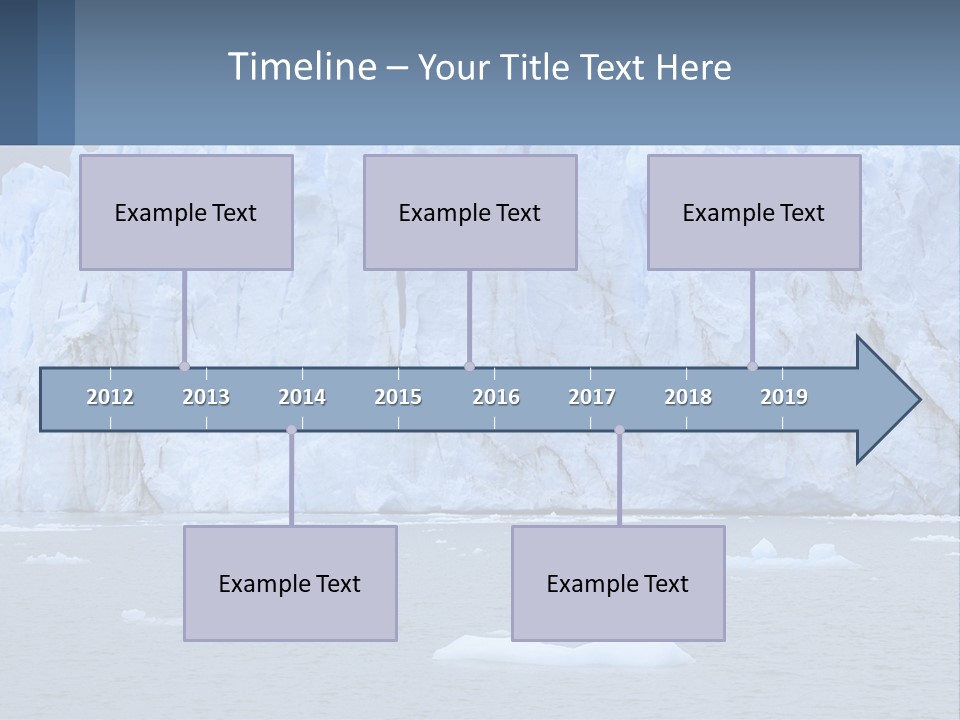 Timeline – Your Title Text Here

Example Text

Example Text

Example Text

2012 2013 2014 2015 2016 2017 2018 2019

Example Text

Example Text